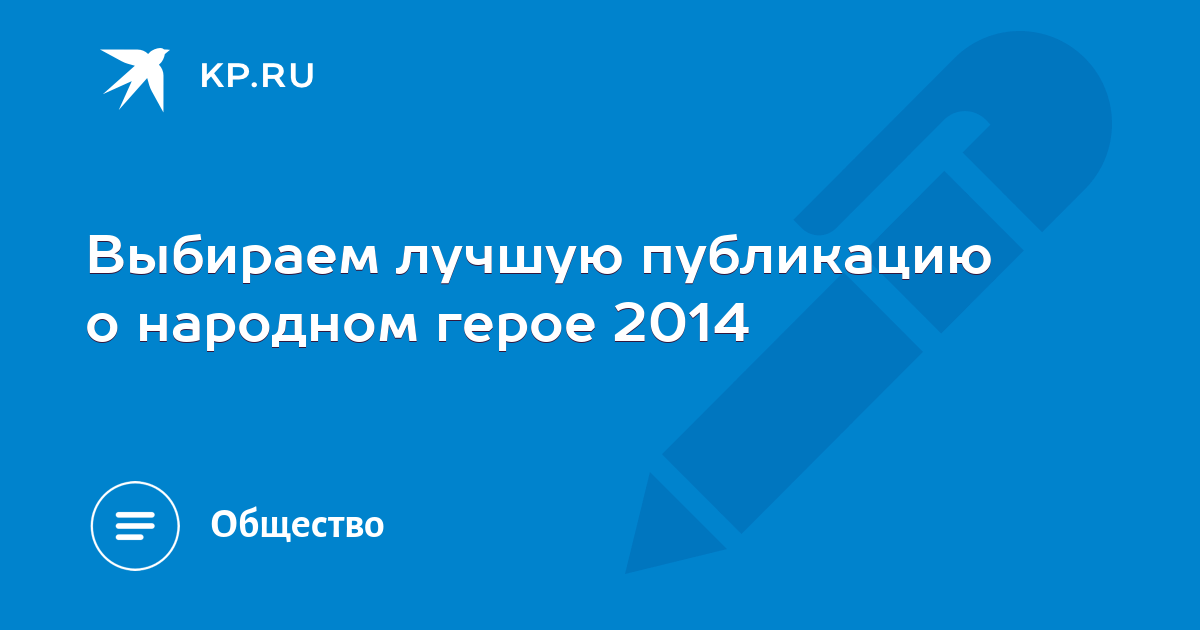 KP.RU

Выбираем лучшую публикацию о народном герое 2014

Общество